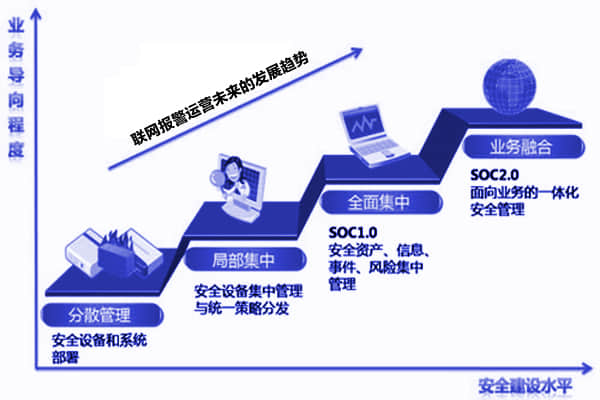 业务导向程度

联网报警运营未来的发展趋势

分散管理
安全设备和系统部署

局部集中
安全设备集中管理与统一策略分发

全面集中
SOC1.0
安全资产、信息、事件、风险集中管理

业务融合
SOC2.0
面向业务的一体化安全管理

安全建设水平